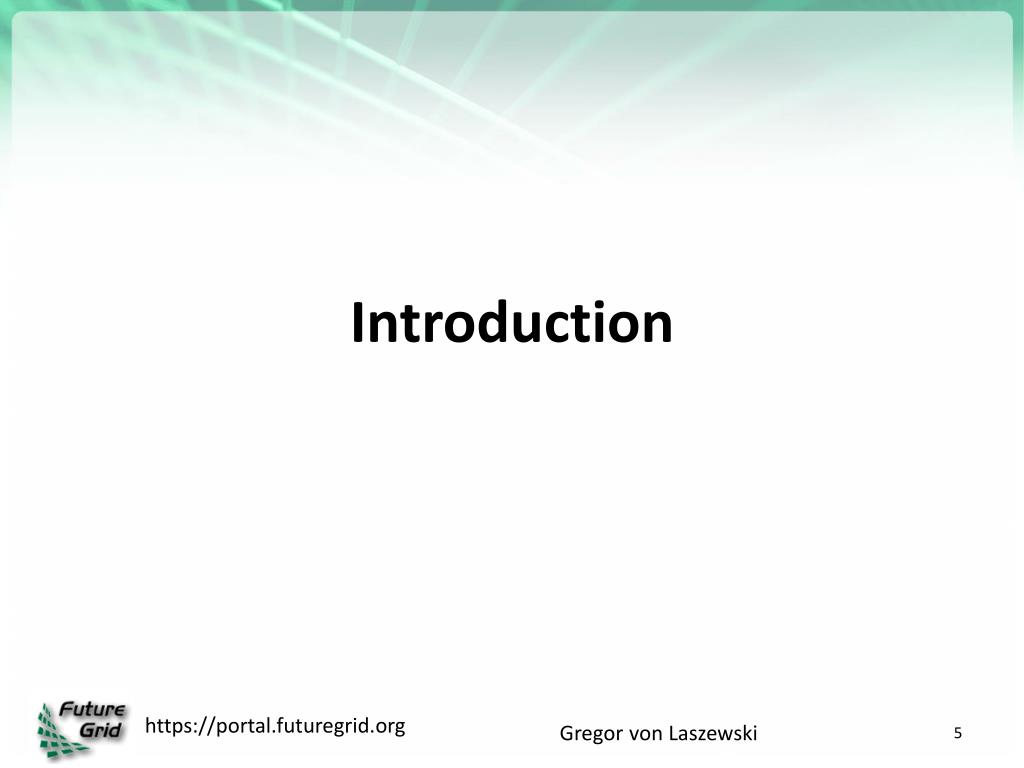 Introduction

Future Grid

https://portal.futuregrid.org

Gregor von Laszewski

5